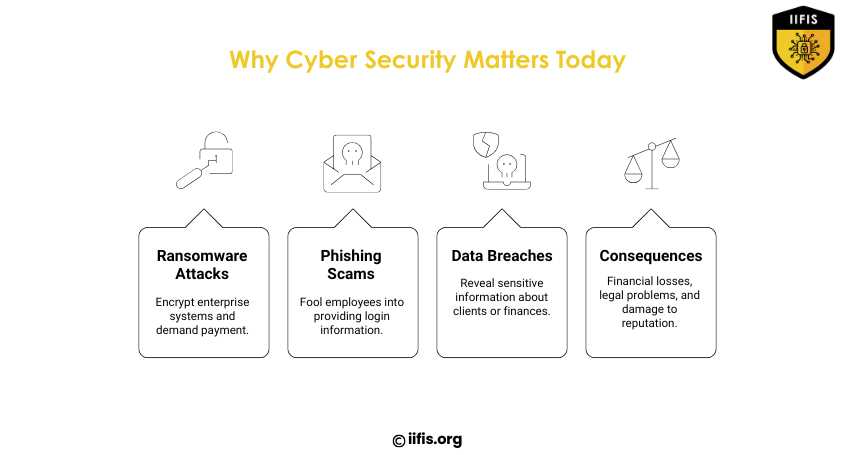 IIFIS

Why Cyber Security Matters Today

Ransomware Attacks

Encrypt enterprise systems and demand payment.

Phishing Scams

Fool employees into providing login information.

Data Breaches

Reveal sensitive information about clients or finances.

Consequences

Financial losses, legal problems, and damage to reputation.

© iifis.org